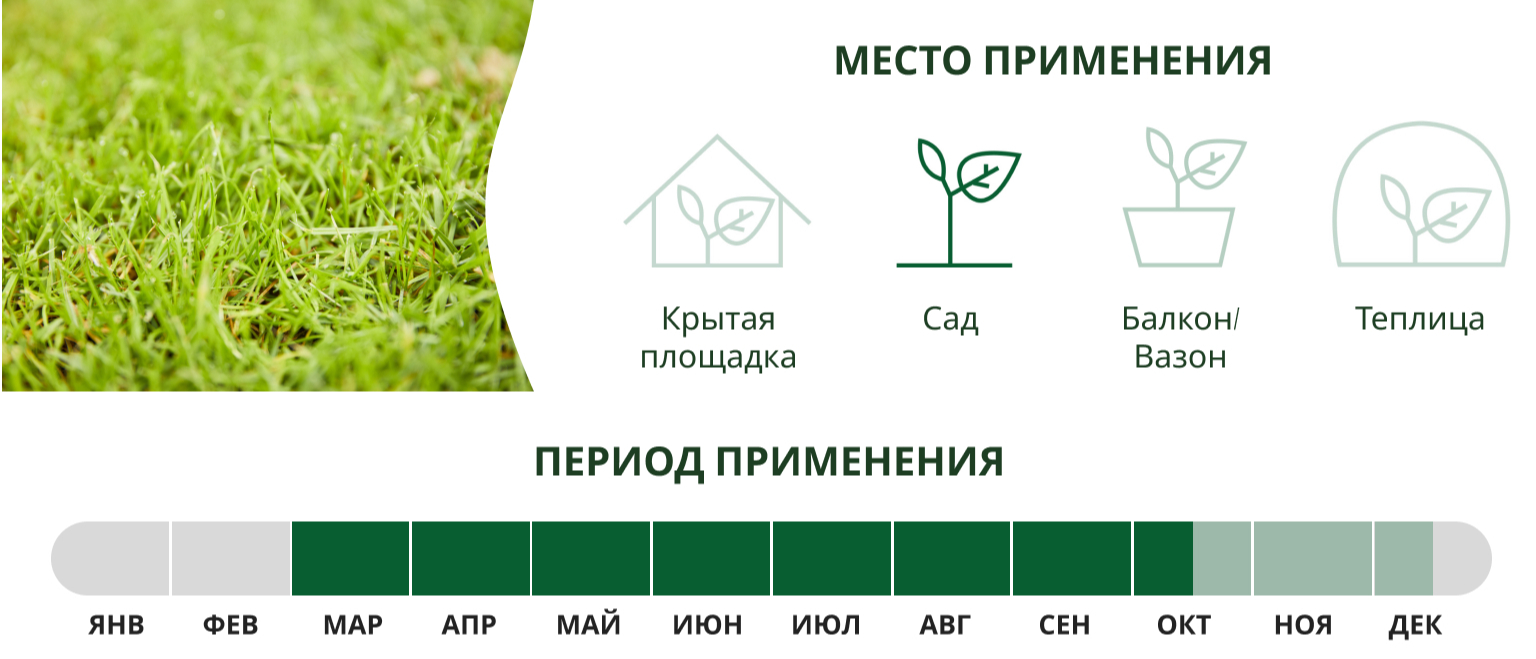 МЕСТО ПРИМЕНЕНИЯ

Крытая площадка

Сад

Балкон/ Вазон

Теплица

ПЕРИОД ПРИМЕНЕНИЯ

ЯНВ ФЕВ МАР АПР МАЙ ИЮН ИЮЛ АВГ СЕН ОКТ НОЯ ДЕК